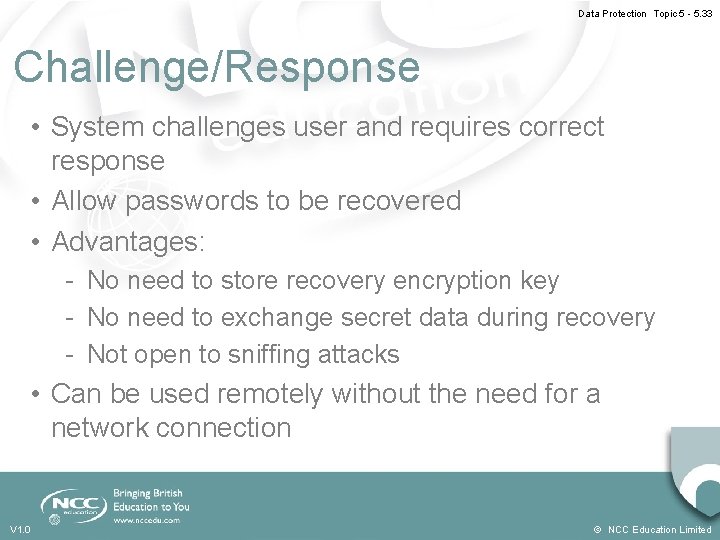 Data Protection Topic 5 - 5.33

Challenge/Response

• System challenges user and requires correct response
• Allow passwords to be recovered
• Advantages:
- No need to store recovery encryption key
- No need to exchange secret data during recovery
- Not open to sniffing attacks
• Can be used remotely without the need for a network connection

NCC education

Bringing British Education to You
www.nccedu.com

V1.0

© NCC Education Limited